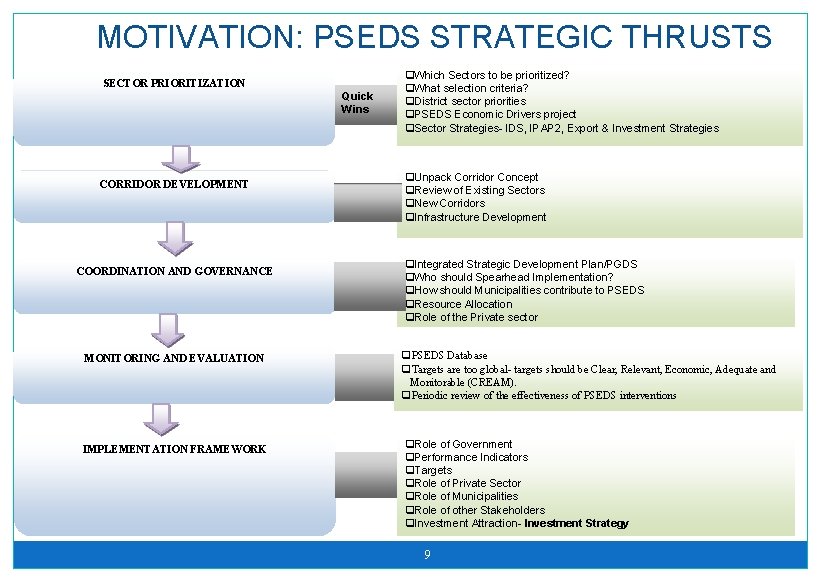 MOTIVATION: PSEDS STRATEGIC THRUSTS

SECTOR PRIORITIZATION

Quick Wins

❑Which Sectors to be prioritized?
❑What selection criteria?
❑District sector priorities
❑PSEDS Economic Drivers project
❑Sector Strategies- IDS, IPAP2, Export & Investment Strategies

CORRIDOR DEVELOPMENT

❑Unpack Corridor Concept
❑Review of Existing Sectors
❑New Corridors
❑Infrastructure Development

COORDINATION AND GOVERNANCE

❑Integrated Strategic Development Plan/PGDS
❑Who should Spearhead Implementation?
❑How should Municipalities contribute to PSEDS
❑Resource Allocation
❑Role of the Private sector

MONITORING AND EVALUATION

❑PSEDS Database
❑Targets are too global- targets should be Clear, Relevant, Economic, Adequate and Monitorable (CREAM).
❑Periodic review of the effectiveness of PSEDS interventions

IMPLEMENTATION FRAMEWORK

❑Role of Government
❑Performance Indicators
❑Targets
❑Role of Private Sector
❑Role of Municipalities
❑Role of other Stakeholders
❑Investment Attraction- Investment Strategy

9